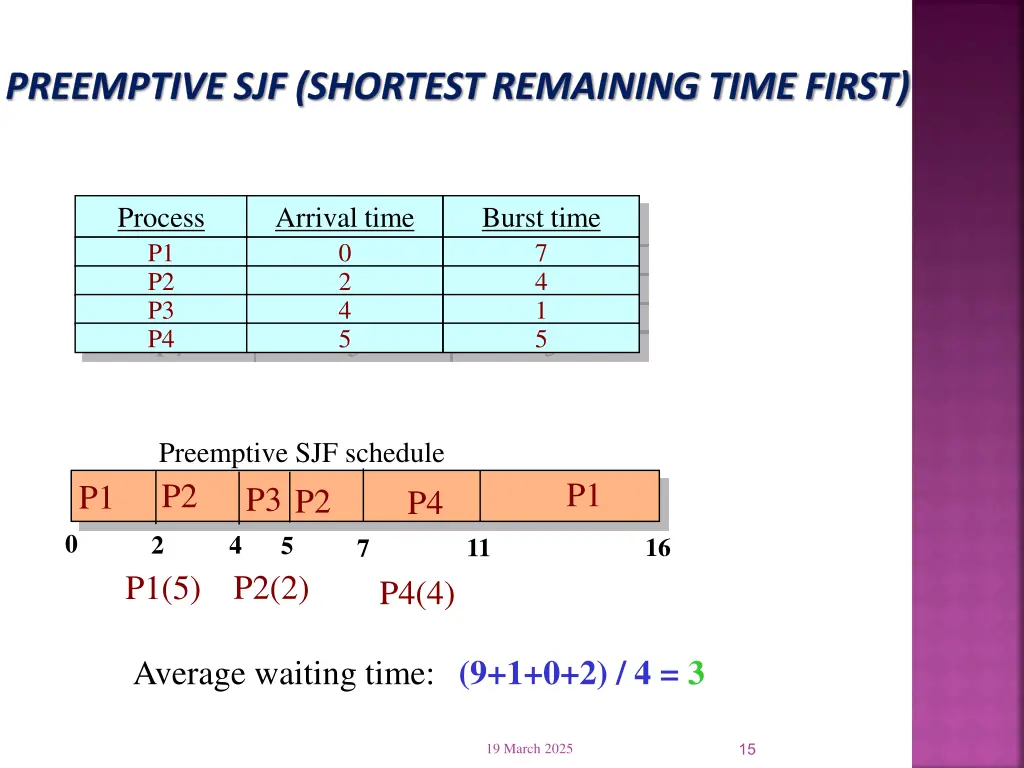 PREEMPTIVE SJF (SHORTEST REMAINING TIME FIRST)

| Process | Arrival time | Burst time |
|---|---|---|
| P1 | 0 | 7 |
| P2 | 2 | 4 |
| P3 | 4 | 1 |
| P4 | 5 | 5 |

Preemptive SJF schedule

P1 P2 P3 P2 P4 P1

0 2 4 5 7 11 16

P1(5) P2(2) P4(4)

Average waiting time: (9+1+0+2) / 4 = 3

19 March 2025

15